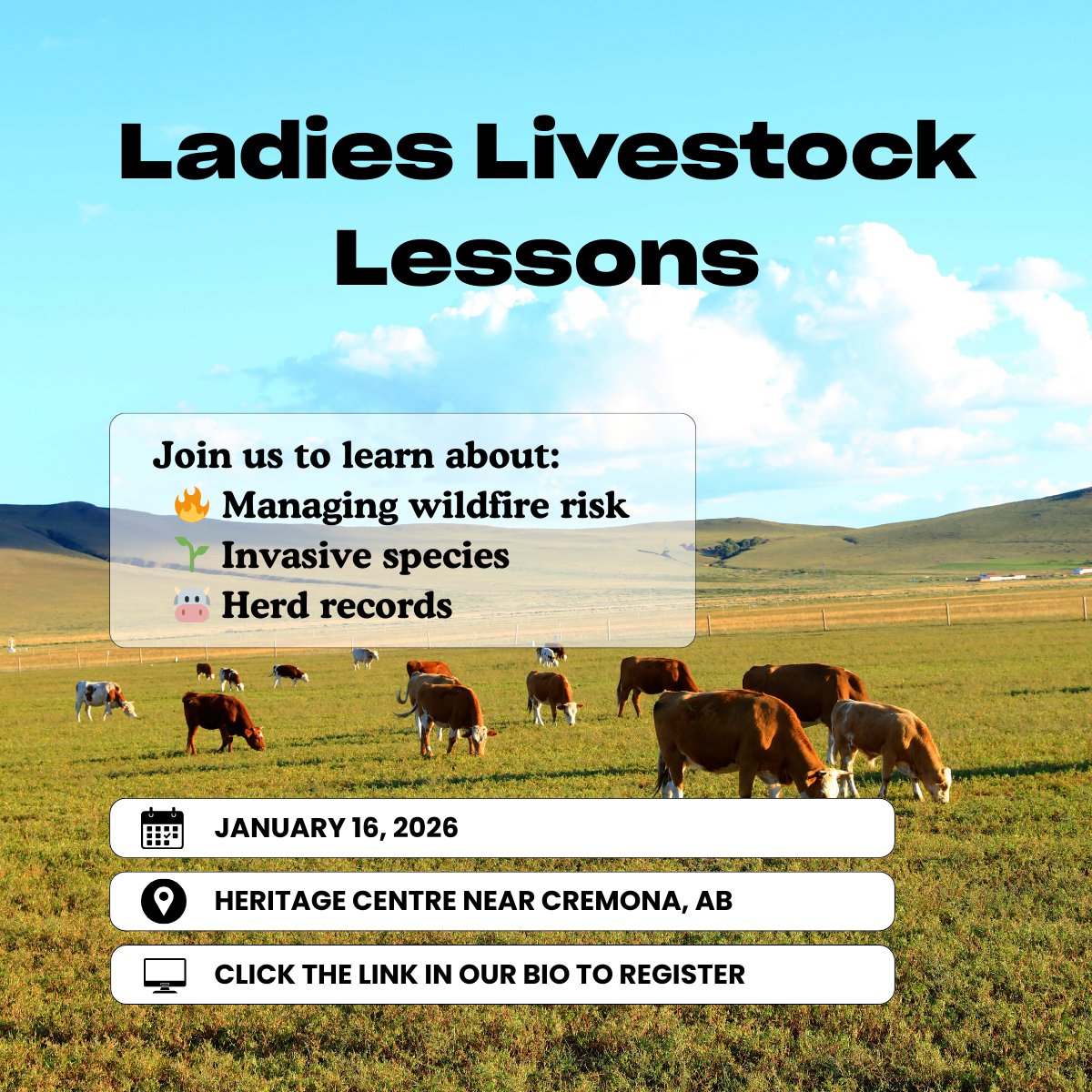 Ladies Livestock Lessons

Join us to learn about:
🔥 Managing wildfire risk
🌱 Invasive species
🐮 Herd records

JANUARY 16, 2026

HERITAGE CENTRE NEAR CREMONA, AB

CLICK THE LINK IN OUR BIO TO REGISTER